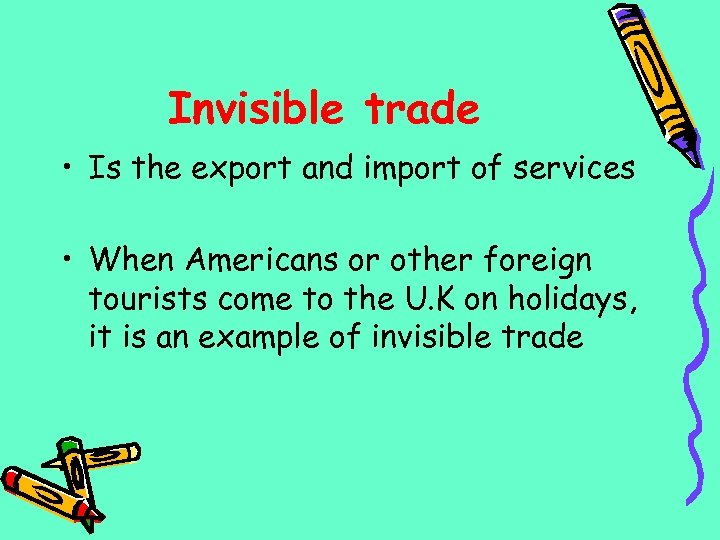 Invisible trade

• Is the export and import of services

• When Americans or other foreign tourists come to the U.K on holidays, it is an example of invisible trade